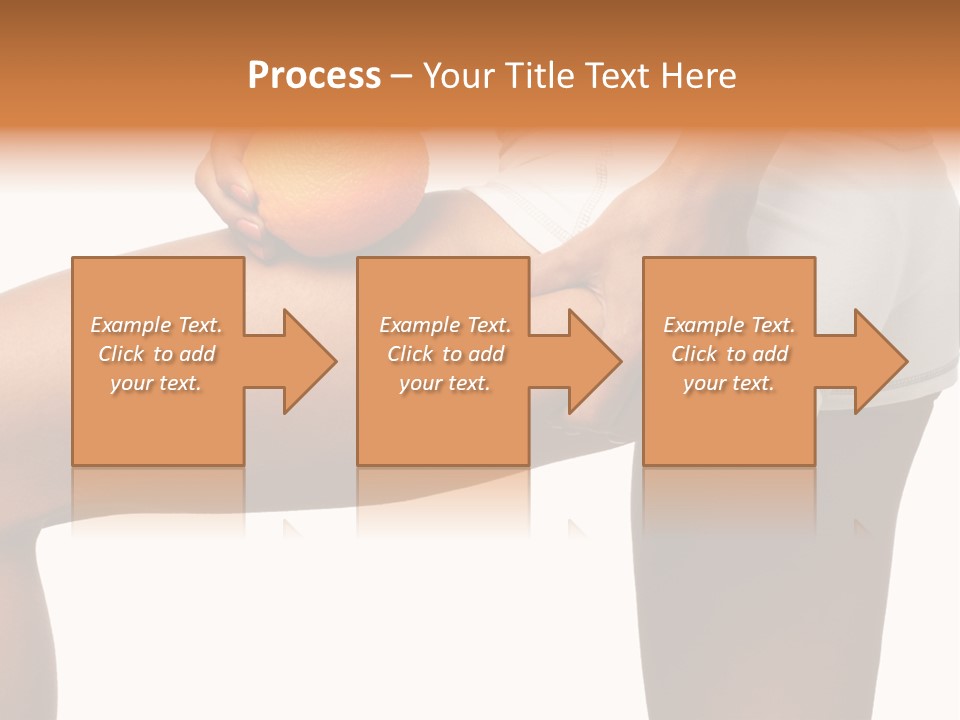 Process – Your Title Text Here

Example Text. Click to add your text.

Example Text. Click to add your text.

Example Text. Click to add your text.